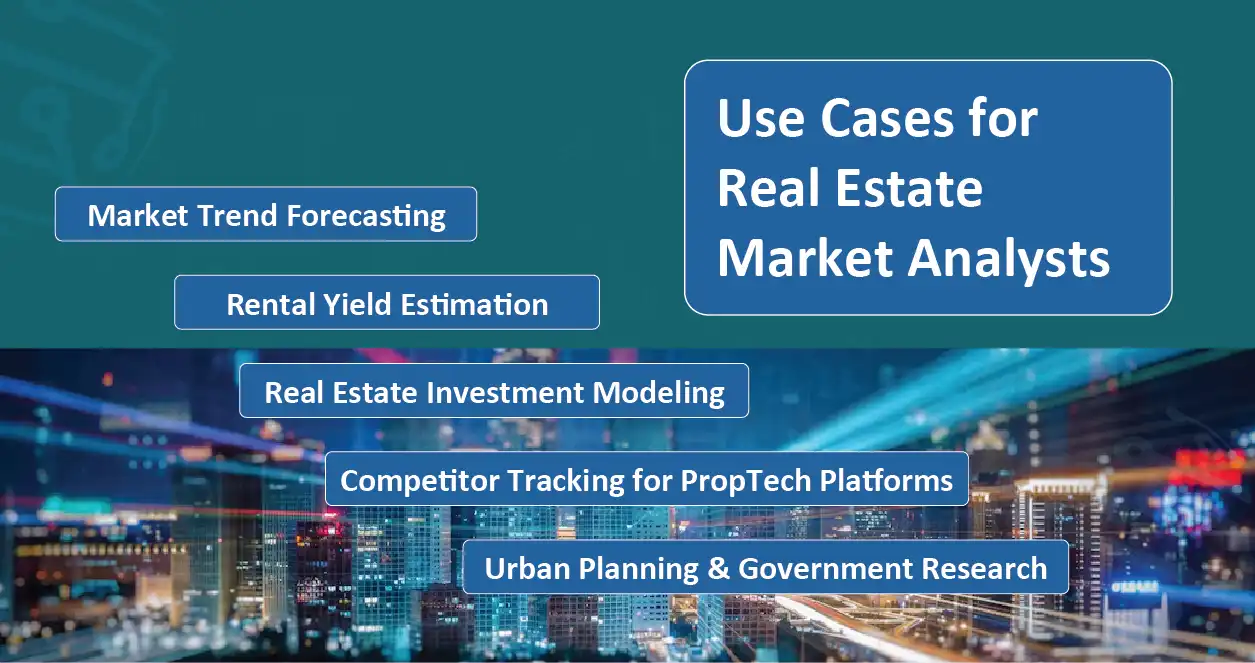 Use Cases for Real Estate Market Analysts

Market Trend Forecasting

Rental Yield Estimation

Real Estate Investment Modeling

Competitor Tracking for PropTech Platforms

Urban Planning & Government Research